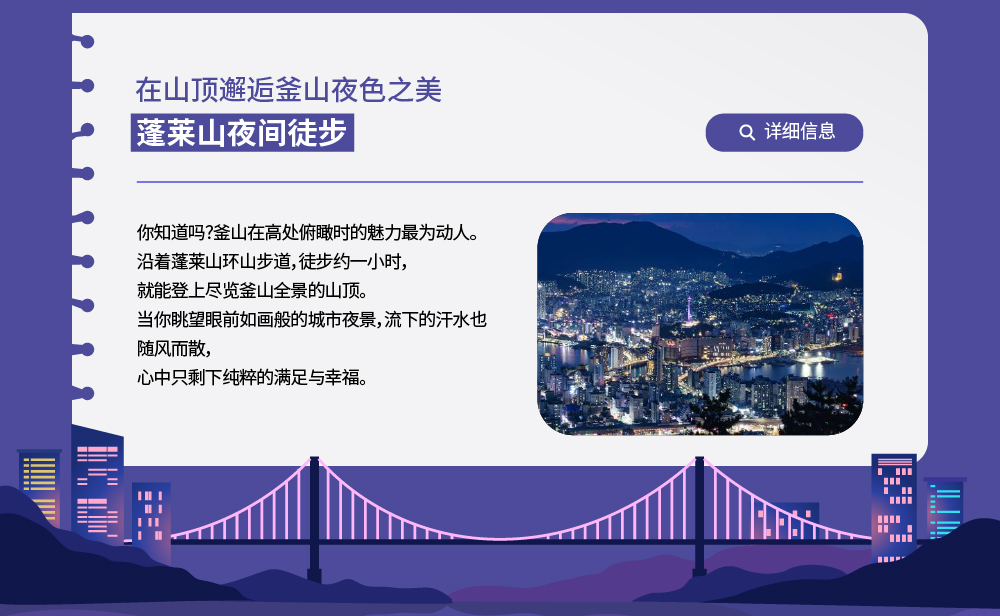 在山顶邂逅釜山夜色之美

蓬莱山夜间徒步

详细信息

你知道吗?釜山在高处俯瞰时的魅力最为动人。
沿着蓬莱山环山步道,徒步约一小时,
就能登上尽览釜山全景的山顶。
当你眺望眼前如画般的城市夜景,流下的汗水也随风而散,
心中只剩下纯粹的满足与幸福。